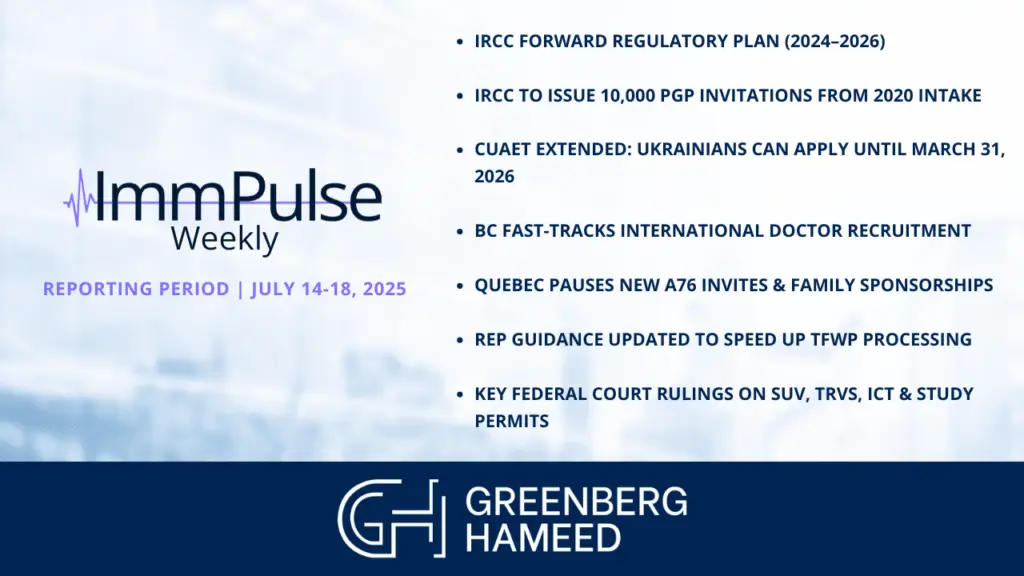 ImmPulse
Weekly

REPORTING PERIOD | JULY 14-18, 2025

- IRCC FORWARD REGULATORY PLAN (2024–2026)
- IRCC TO ISSUE 10,000 PGP INVITATIONS FROM 2020 INTAKE
- CUAET EXTENDED: UKRAINIANS CAN APPLY UNTIL MARCH 31, 2026
- BC FAST-TRACKS INTERNATIONAL DOCTOR RECRUITMENT
- QUEBEC PAUSES NEW A76 INVITES & FAMILY SPONSORSHIPS
- REP GUIDANCE UPDATED TO SPEED UP TFWP PROCESSING
- KEY FEDERAL COURT RULINGS ON SUV, TRVS, ICT & STUDY PERMITS

GH GREENBERG HAMEED